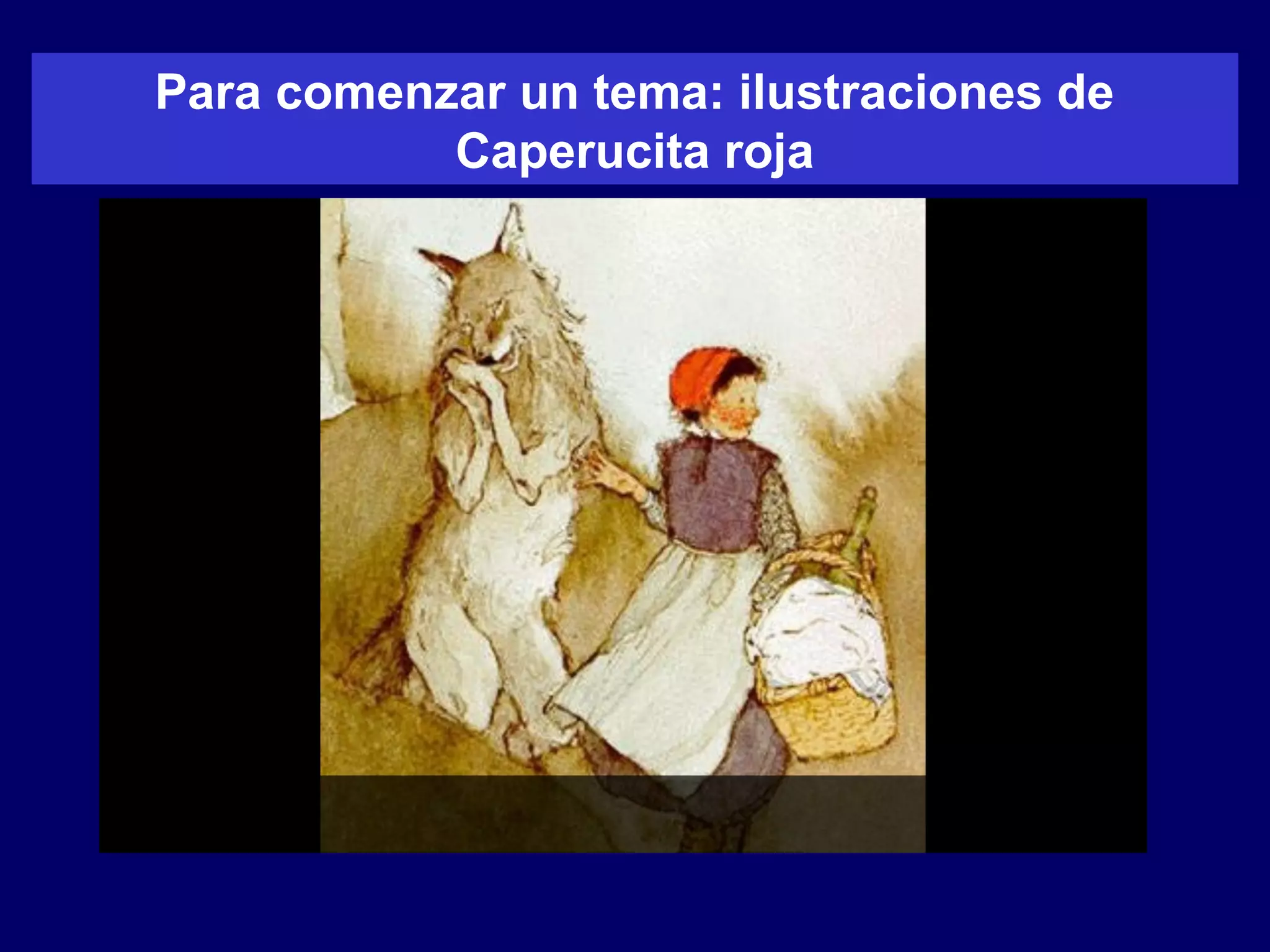 Para comenzar un tema: ilustraciones de Caperucita roja